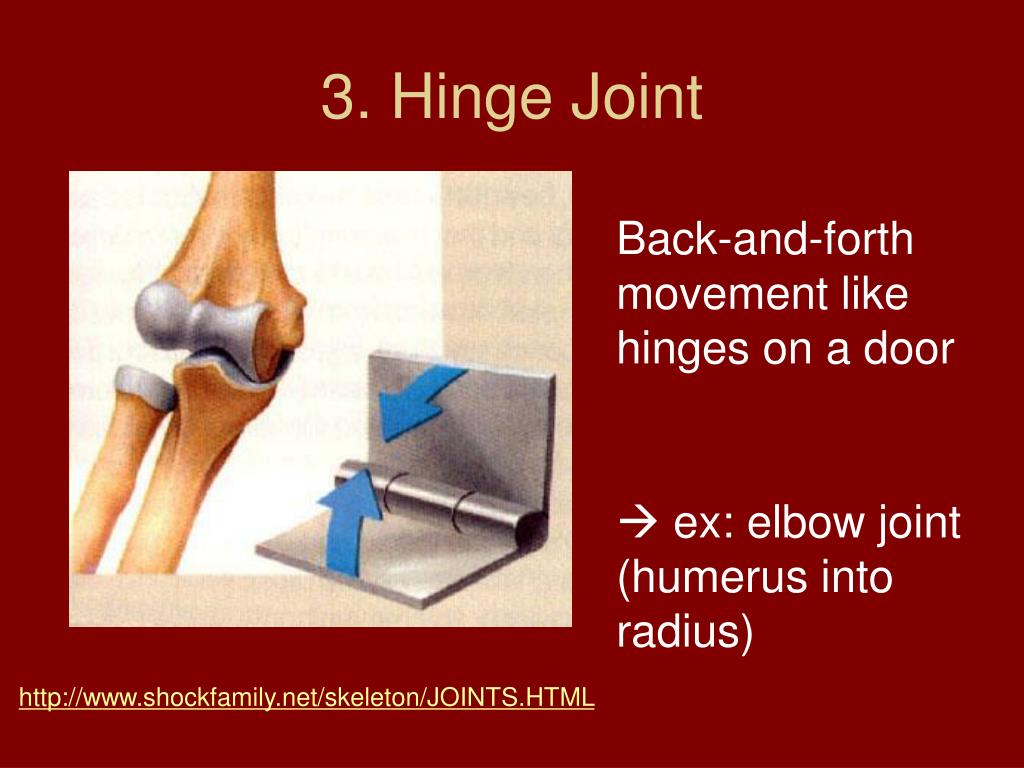 3. Hinge Joint

Back-and-forth movement like hinges on a door

→ ex: elbow joint (humerus into radius)

http://www.shockfamily.net/skeleton/JOINTS.HTML